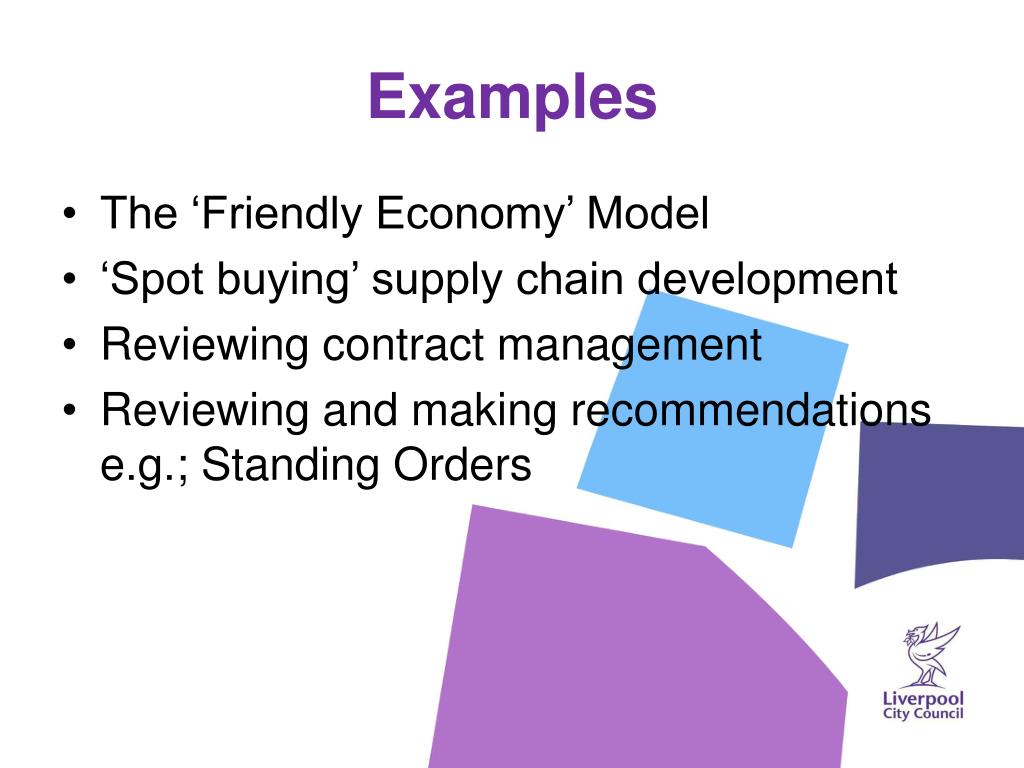 Examples

• The ‘Friendly Economy’ Model
• ‘Spot buying’ supply chain development
• Reviewing contract management
• Reviewing and making recommendations e.g.; Standing Orders

Liverpool City Council